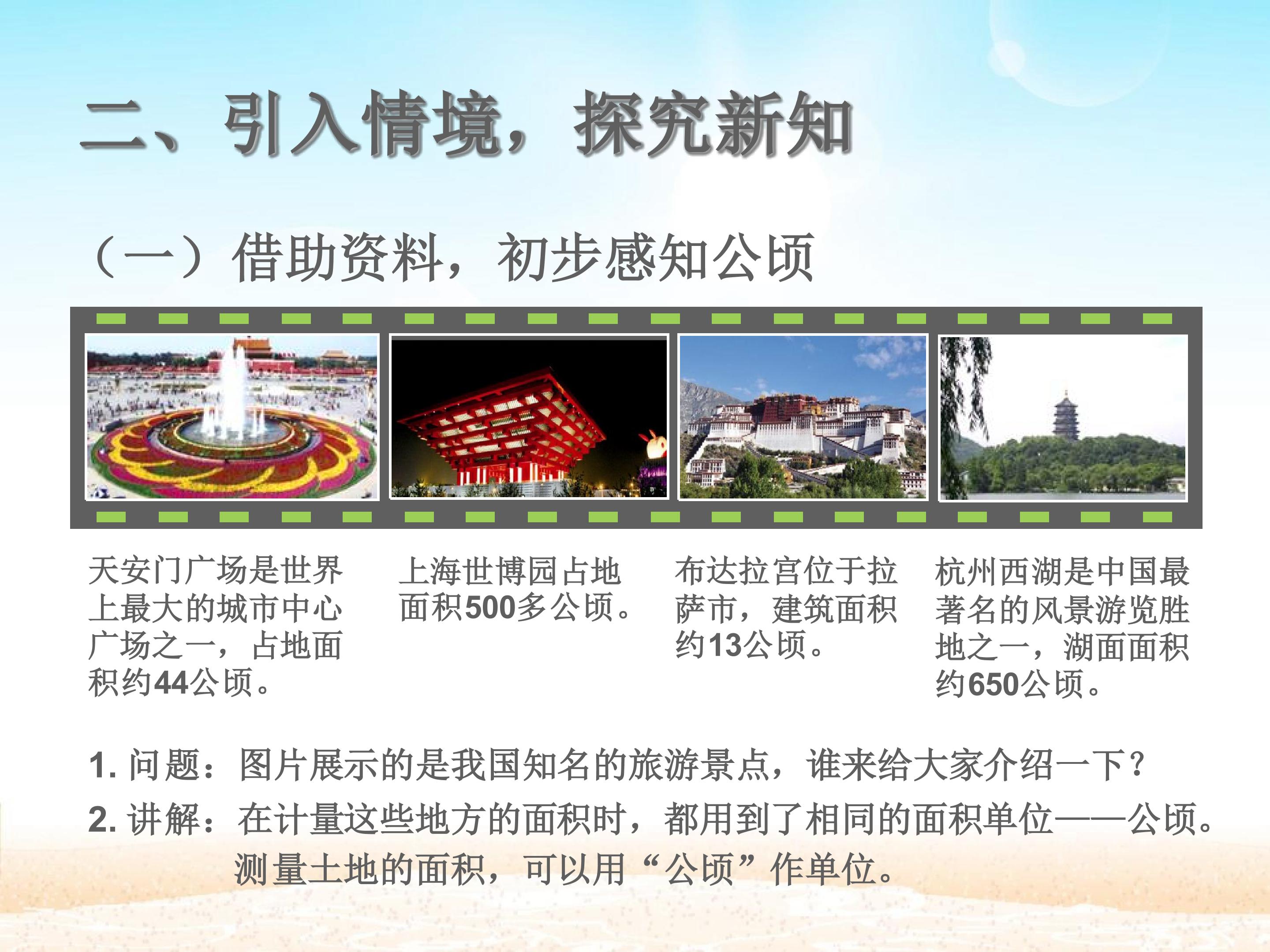 二、引入情境，探究新知

（一）借助资料，初步感知公顷

天安门广场是世界上最大的城市中心广场之一，占地面积约44公顷。

上海世博园占地面积500多公顷。

布达拉宫位于拉萨市，建筑面积约13公顷。

杭州西湖是中国最著名的风景游览胜地之一，湖面面积约650公顷。

1. 问题：图片展示的是我国知名的旅游景点，谁来给大家介绍一下？

2. 讲解：在计量这些地方的面积时，都用到了相同的面积单位——公顷。测量土地的面积，可以用“公顷”作单位。